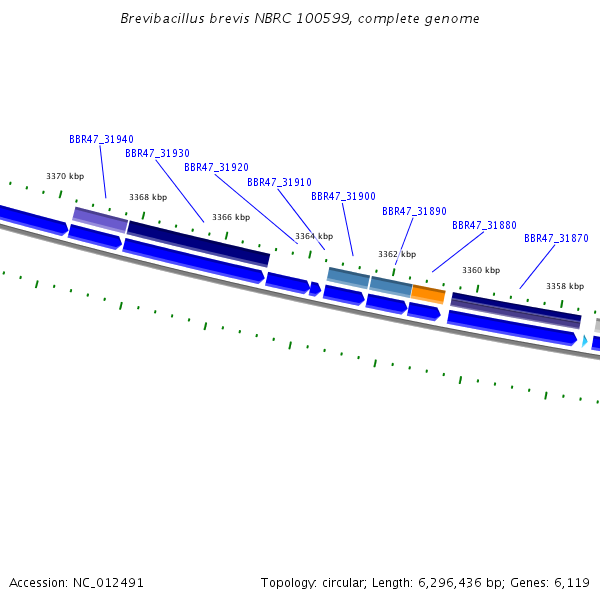 Brevibacillus brevis NBRC 100599, complete genome

BBR47_31940
BBR47_31930
BBR47_31920
BBR47_31910
BBR47_31900
BBR47_31890
BBR47_31880
BBR47_31870

3370 kbp
3368 kbp
3366 kbp
3364 kbp
3362 kbp
3360 kbp
3358 kbp

Accession: NC_012491

Topology: circular; Length: 6,296,436 bp; Genes: 6,119